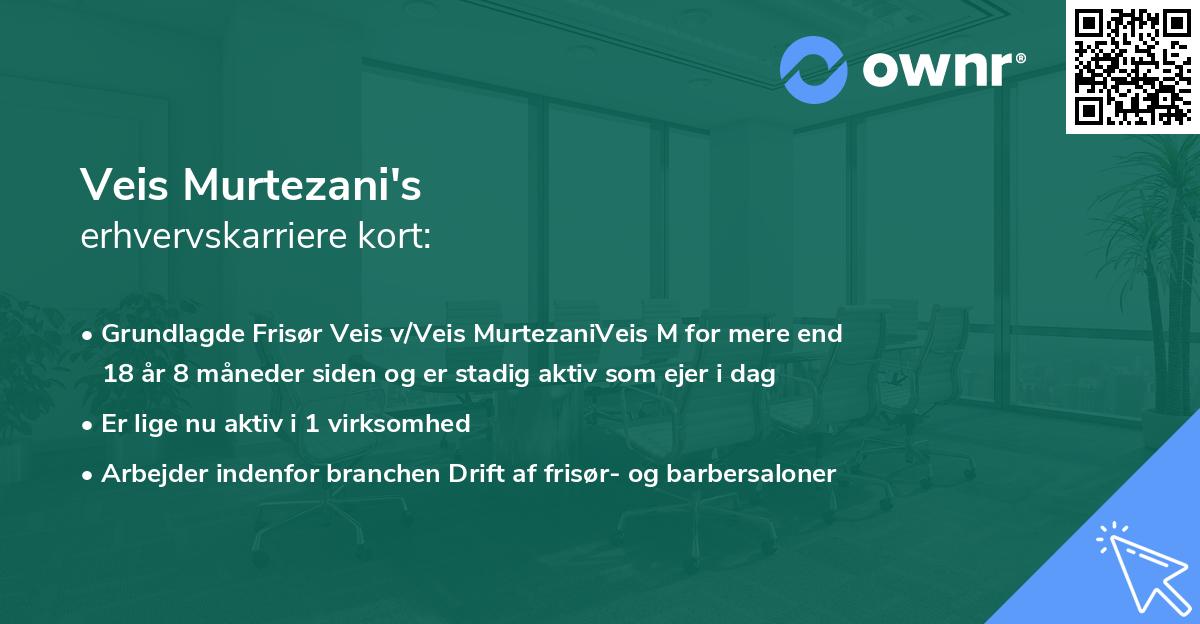 ownr®

Veis Murtezani's
erhvervskarriere kort:

• Grundlagde Frisør Veis v/Veis MurtezaniVeis M for mere end 18 år 8 måneder siden og er stadig aktiv som ejer i dag
• Er lige nu aktiv i 1 virksomhed
• Arbejder indenfor branchen Drift af frisør- og barbersaloner